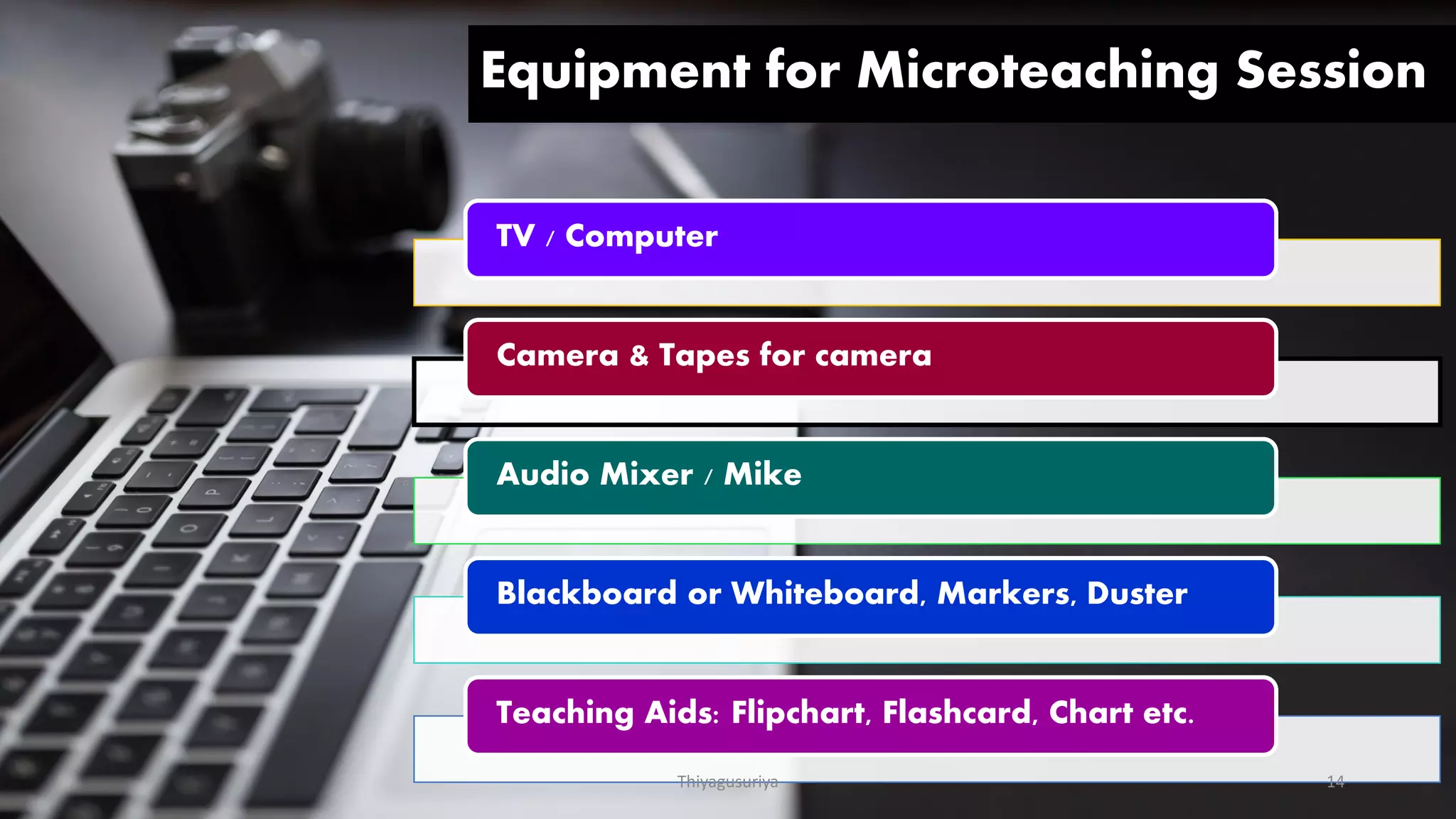 Equipment for Microteaching Session

TV / Computer

Camera & Tapes for camera

Audio Mixer / Mike

Blackboard or Whiteboard, Markers, Duster

Teaching Aids: Flipchart, Flashcard, Chart etc.

Thiyagusuriya

14